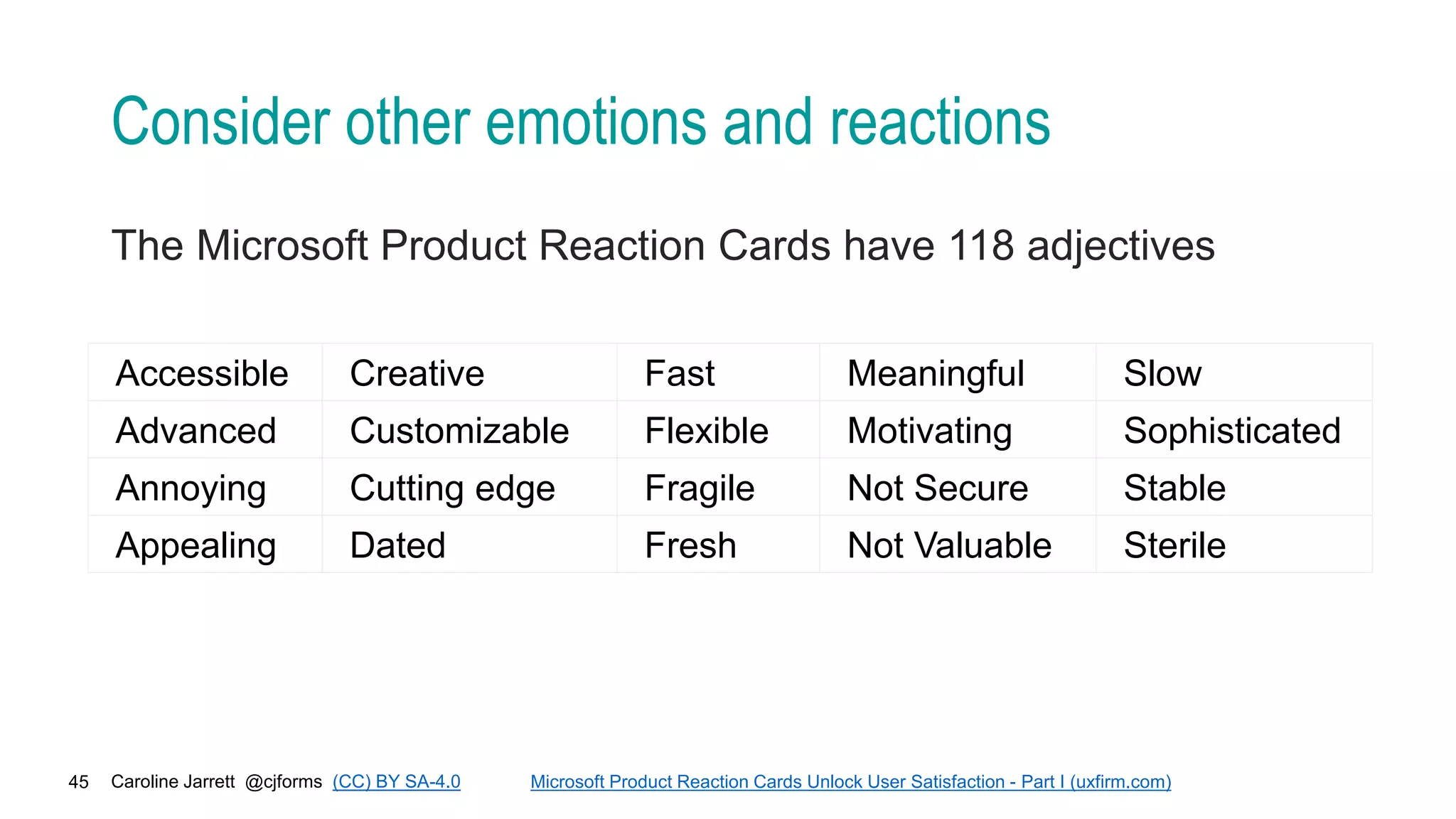 Consider other emotions and reactions

The Microsoft Product Reaction Cards have 118 adjectives

| Accessible | Creative | Fast | Meaningful | Slow |
|---|---|---|---|---|
| Advanced | Customizable | Flexible | Motivating | Sophisticated |
| Annoying | Cutting edge | Fragile | Not Secure | Stable |
| Appealing | Dated | Fresh | Not Valuable | Sterile |

45 Caroline Jarrett @cjforms (CC) BY SA-4.0 Microsoft Product Reaction Cards Unlock User Satisfaction - Part I (uxfirm.com)